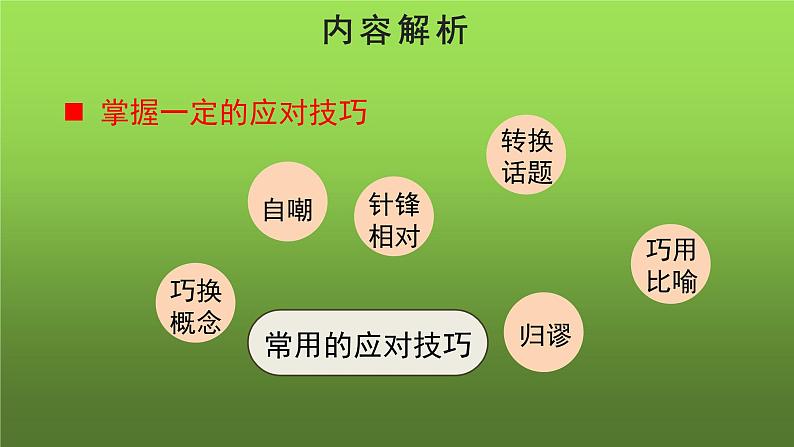 内容解析

■ 掌握一定的应对技巧

转换话题

自嘲

针锋相对

巧用比喻

巧换概念

常用的应对技巧

归谬